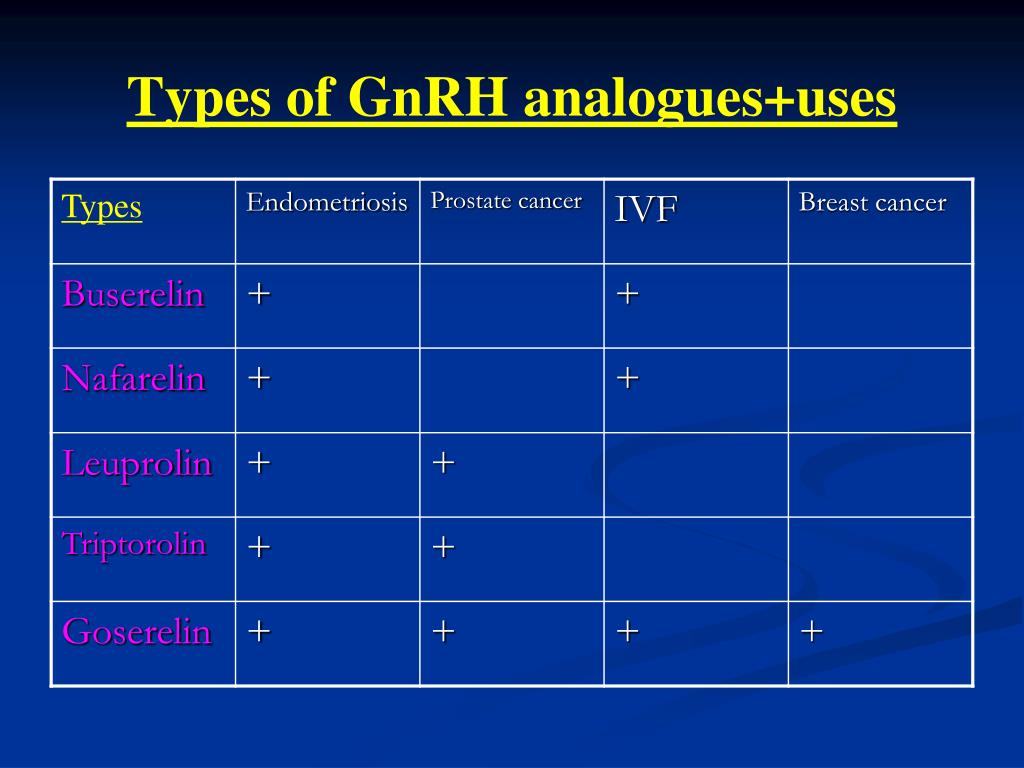 Types of GnRH analogues+uses

| Types | Endometriosis | Prostate cancer | IVF | Breast cancer |
|---|---|---|---|---|
| Buserelin | + | | + | |
| Nafarelin | + | | + | |
| Leuprolin | + | + | | |
| Triptorolin | + | + | | |
| Goserelin | + | + | + | + |